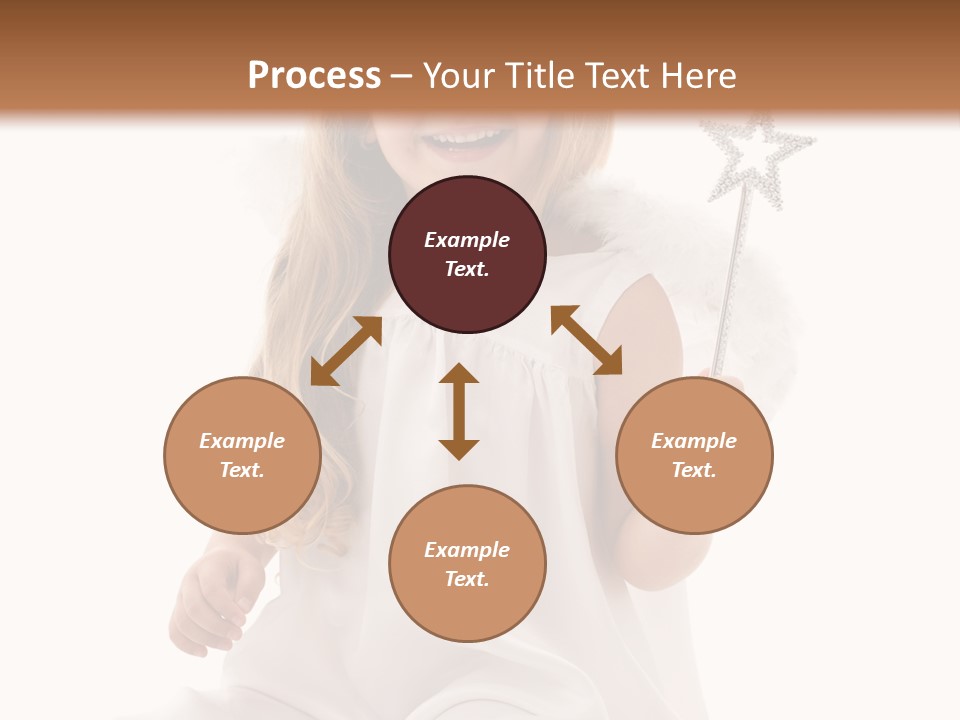 Process – Your Title Text Here

Example Text.

Example Text.

Example Text.

Example Text.